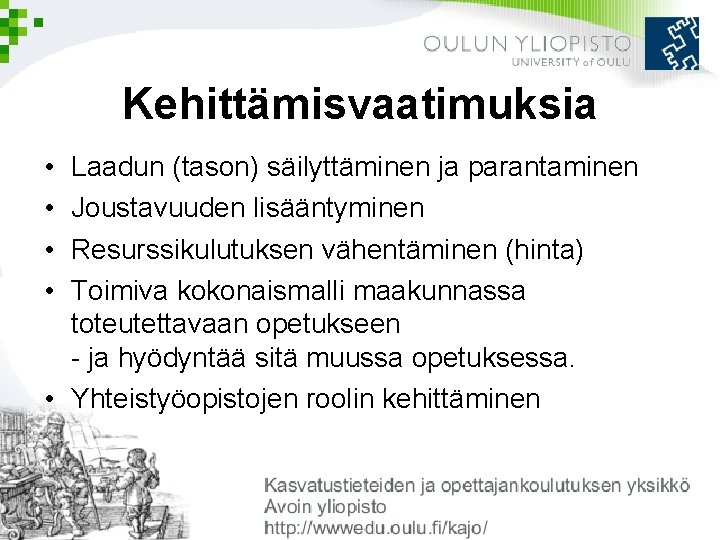 OULUN YLIOPISTO
UNIVERSITY of OULU

Kehittämisvaatimuksia

• Laadun (tason) säilyttäminen ja parantaminen
• Joustavuuden lisääntyminen
• Resurssikulutuksen vähentäminen (hinta)
• Toimiva kokonaismalli maakunnassa toteutettavaan opetukseen
- ja hyödyntää sitä muussa opetuksessa.
• Yhteistyöopistojen roolin kehittäminen

Kasvatustieteiden ja opettajankoulutuksen yksikkö
Avoin yliopisto
http://wwwedu.oulu.fi/kajo/